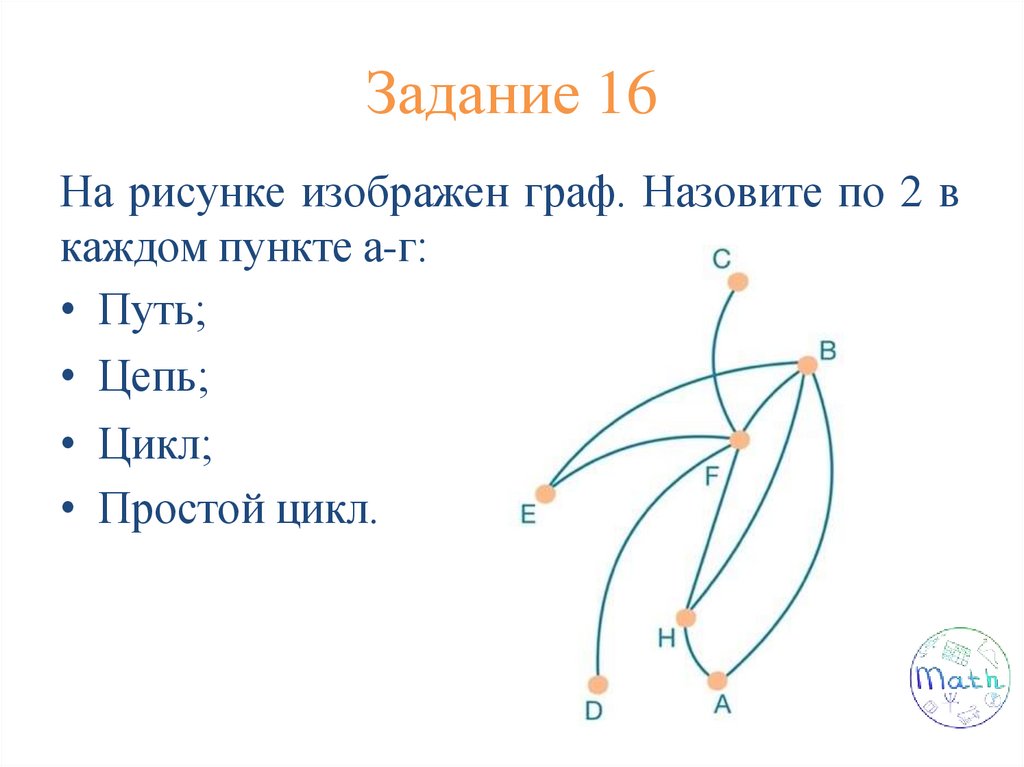 Задание 16

На рисунке изображен граф. Назовите по 2 в каждом пункте а-г:

• Путь;
• Цепь;
• Цикл;
• Простой цикл.

C
B
F
E
H
D
A

Math